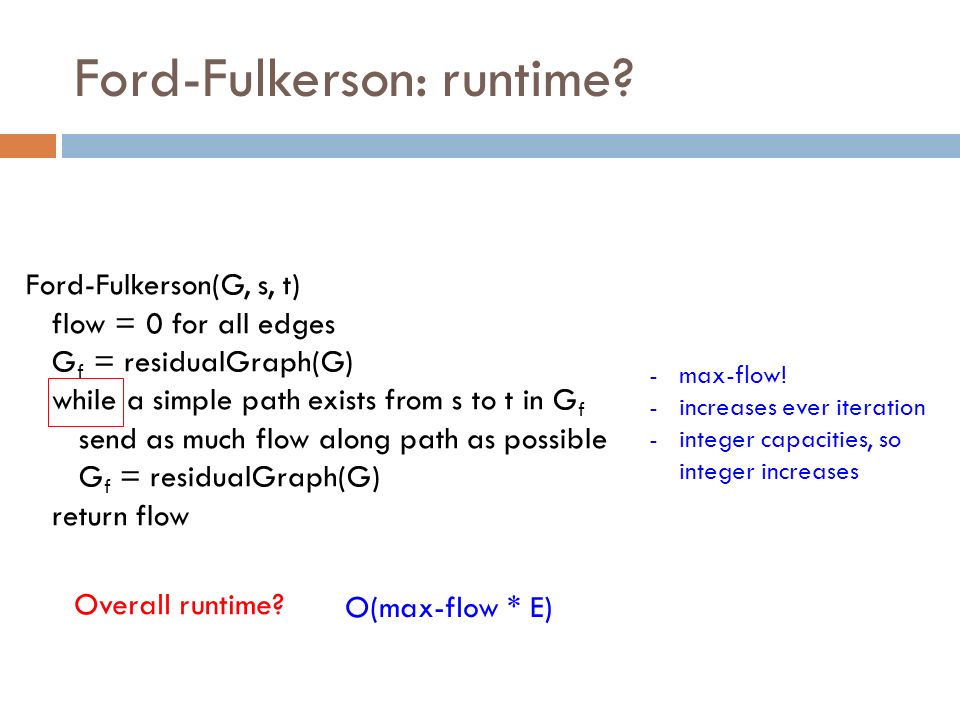 Ford-Fulkerson: runtime?

Ford-Fulkerson(G, s, t)
flow = 0 for all edges
$G_f$ = residualGraph(G)
while a simple path exists from s to t in $G_f$
send as much flow along path as possible
$G_f$ = residualGraph(G)
return flow

- max-flow!
- increases ever iteration
- integer capacities, so integer increases

Overall runtime?

O(max-flow * E)